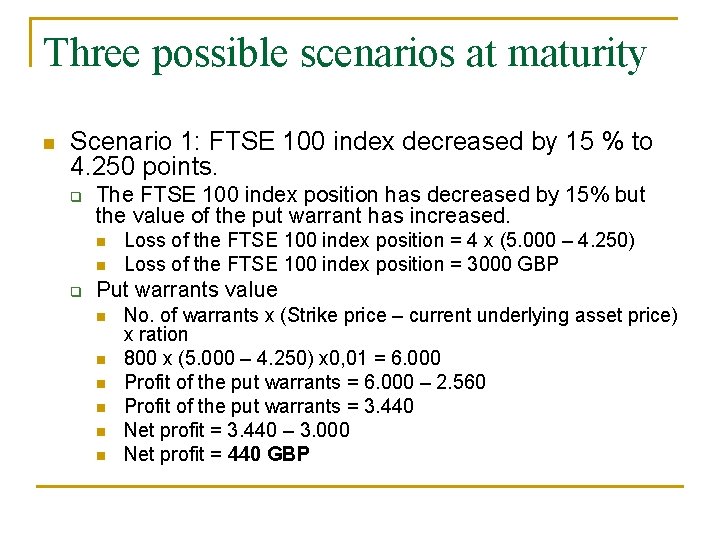 Three possible scenarios at maturity

Scenario 1: FTSE 100 index decreased by 15 % to 4.250 points.

The FTSE 100 index position has decreased by 15% but the value of the put warrant has increased.

Loss of the FTSE 100 index position = 4 x (5.000 – 4.250)

Loss of the FTSE 100 index position = 3000 GBP

Put warrants value

No. of warrants x (Strike price – current underlying asset price) x ration

800 x (5.000 – 4.250) x0,01 = 6.000

Profit of the put warrants = 6.000 – 2.560

Profit of the put warrants = 3.440

Net profit = 3.440 – 3.000

Net profit = 440 GBP